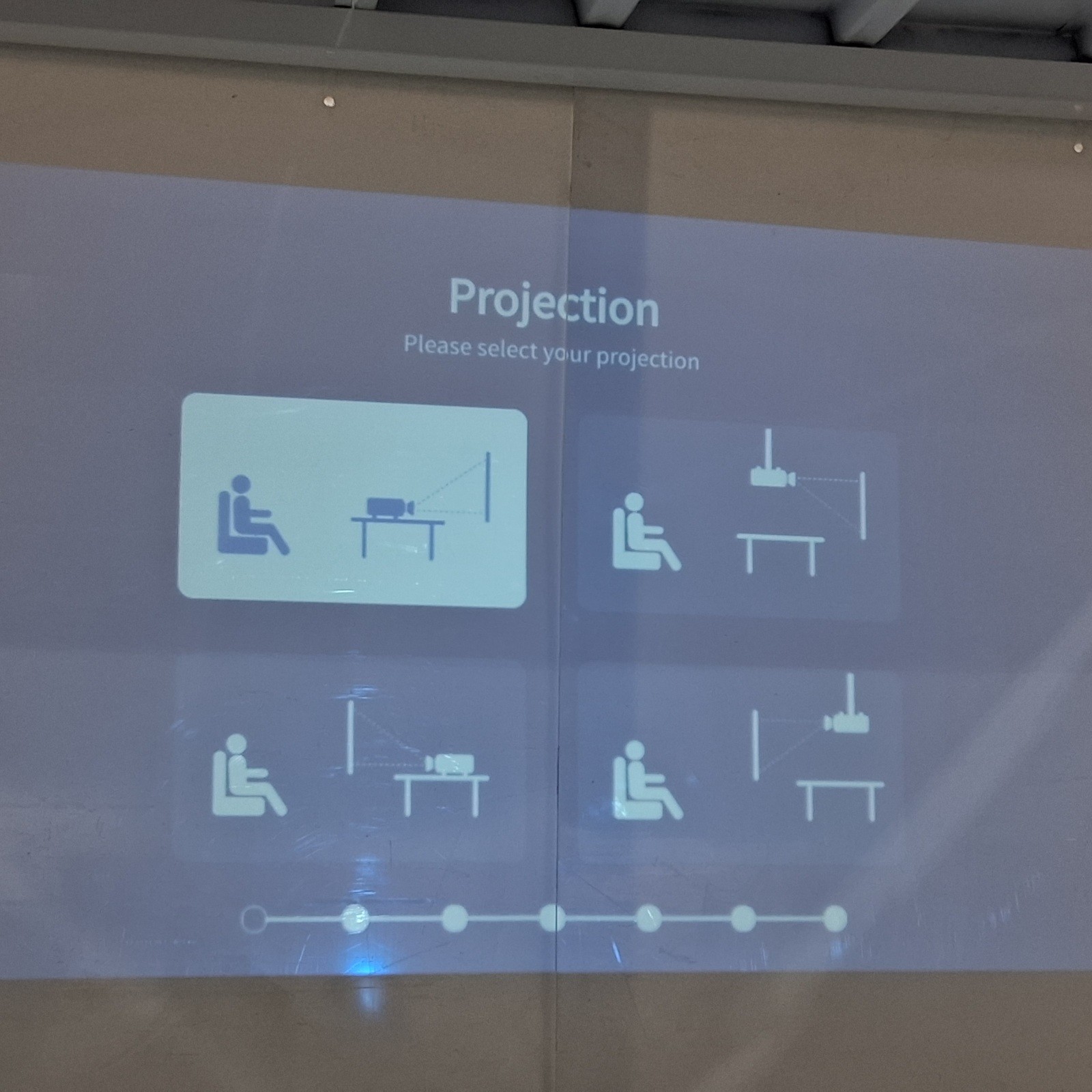 Projection
Please select your projection